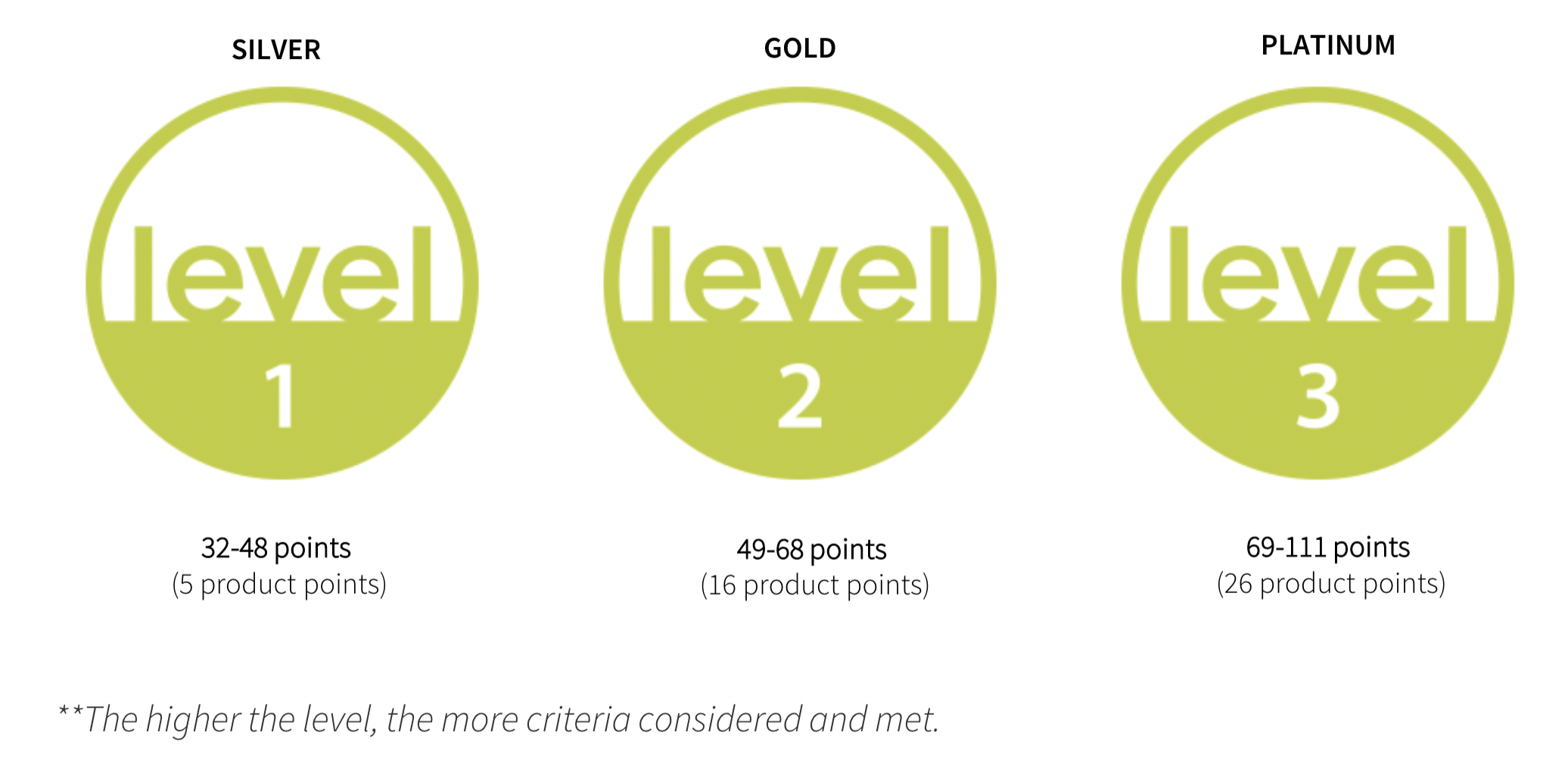 SILVER

level
1

32-48 points
(5 product points)

GOLD

level
2

49-68 points
(16 product points)

PLATINUM

level
3

69-111 points
(26 product points)

**The higher the level, the more criteria considered and met.